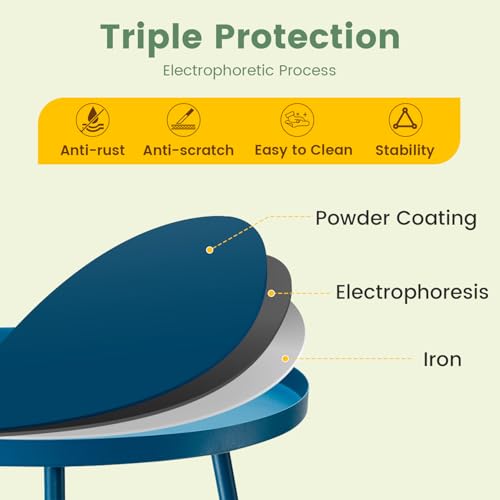 Triple Protection

Electrophoretic Process

Anti-rust Anti-scratch Easy to Clean Stability

Powder Coating

Electrophoresis

Iron